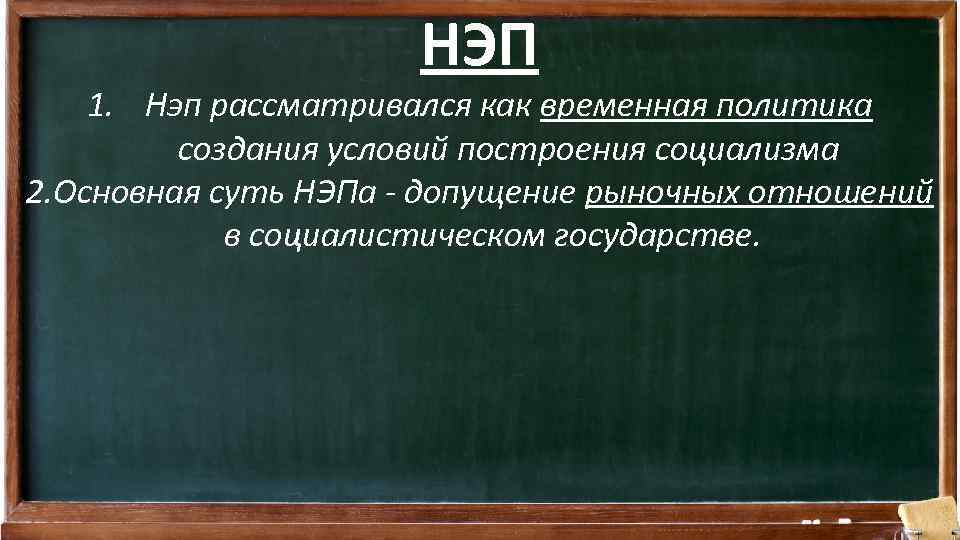 НЭП

1. Нэп рассматривался как временная политика создания условий построения социализма

2.Основная суть НЭПа - допущение рыночных отношений в социалистическом государстве.